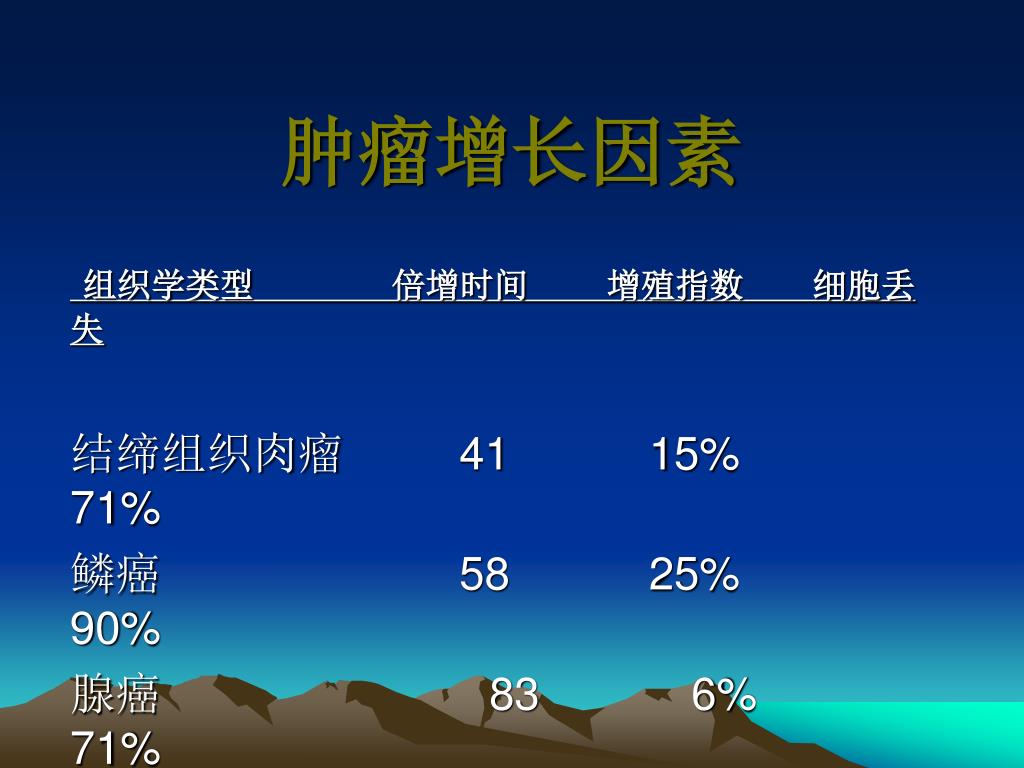 肿瘤增长因素

组织学类型 倍增时间 增殖指数 细胞丢失

结缔组织肉瘤 41 15% 71%

鳞癌 58 25% 90%

腺癌 83 6% 71%